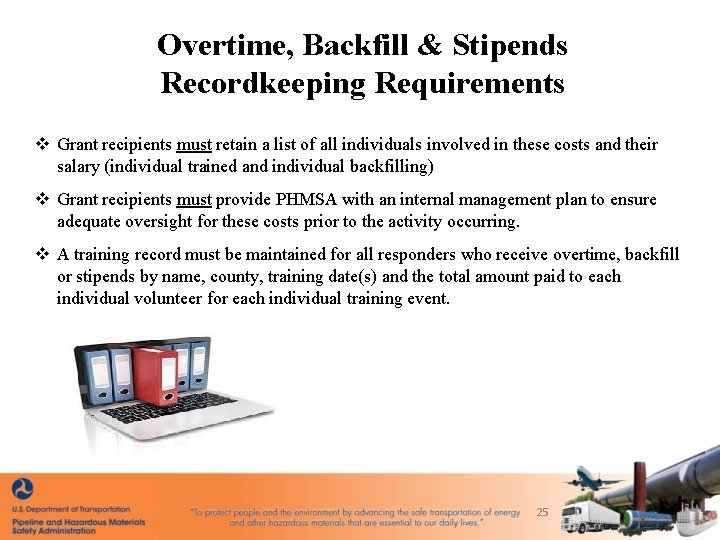 Overtime, Backfill & Stipends Recordkeeping Requirements

❖ Grant recipients must retain a list of all individuals involved in these costs and their salary (individual trained and individual backfilling)

❖ Grant recipients must provide PHMSA with an internal management plan to ensure adequate oversight for these costs prior to the activity occurring.

❖ A training record must be maintained for all responders who receive overtime, backfill or stipends by name, county, training date(s) and the total amount paid to each individual volunteer for each individual training event.

U.S. Department of Transportation
Pipeline and Hazardous Materials Safety Administration

"To protect people and the environment by advancing the safe transportation of energy and other hazardous materials that are essential to our daily lives."

25